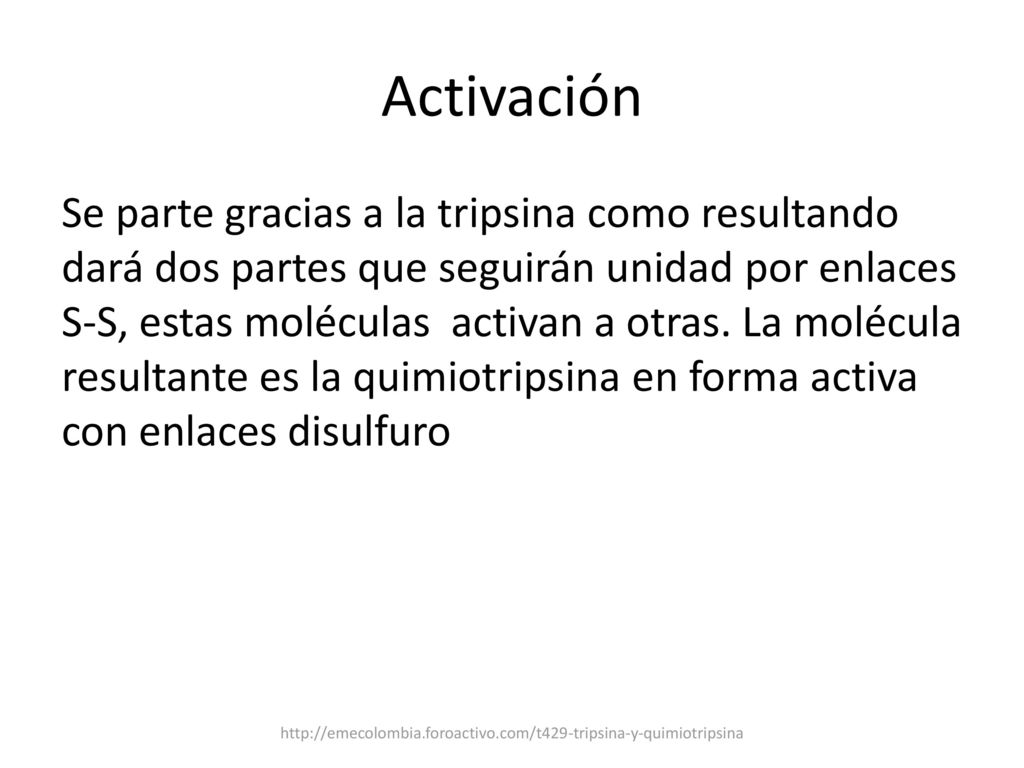 Activación

Se parte gracias a la tripsina como resultando dará dos partes que seguirán unidad por enlaces S-S, estas moléculas activan a otras. La molécula resultante es la quimiotripsina en forma activa con enlaces disulfuro

http://emecolombia.foroactivo.com/t429-tripsina-y-quimiotripsina